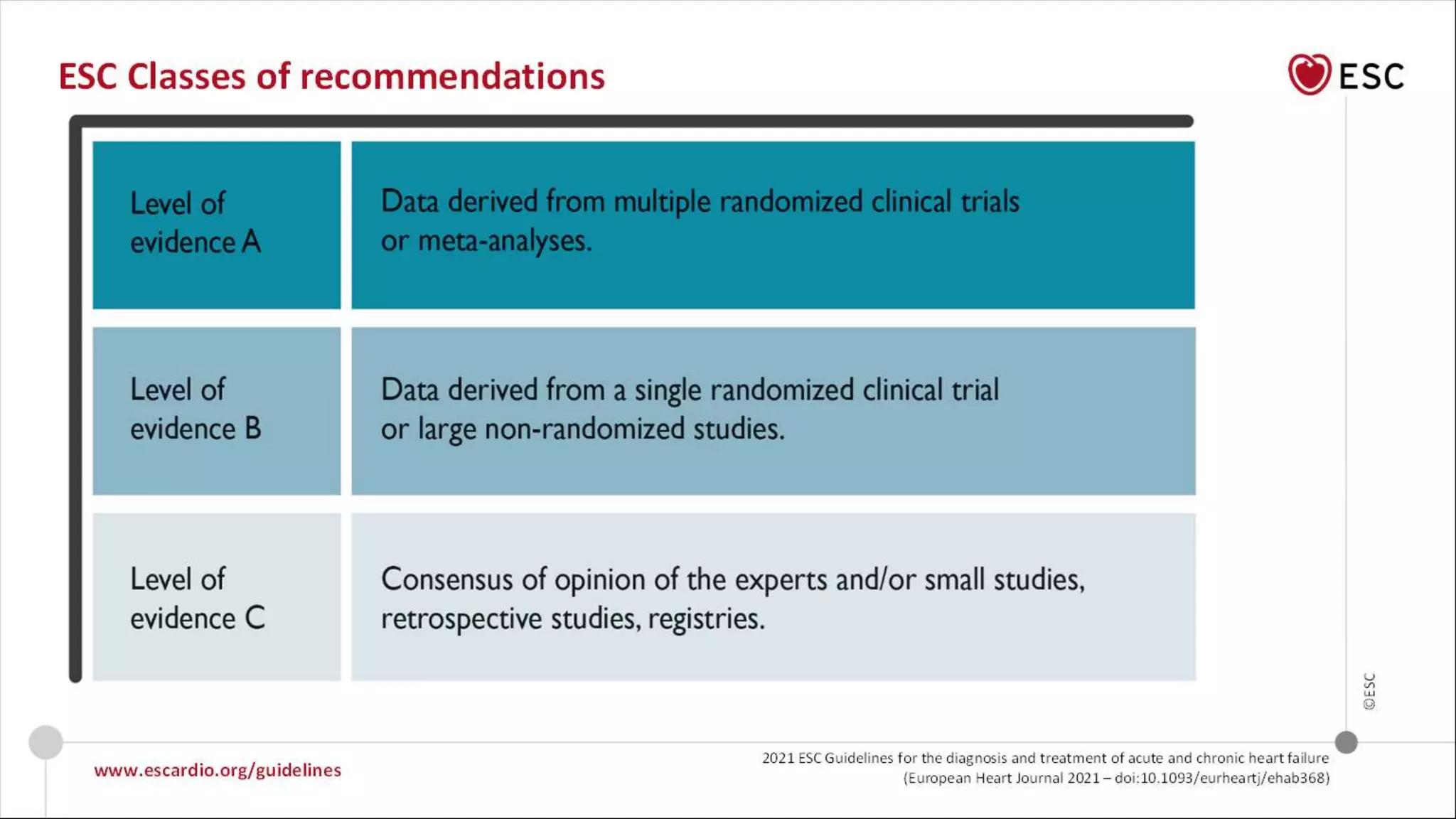 ESC Classes of recommendations

ESC

| Level of evidence A | Data derived from multiple randomized clinical trials or meta-analyses. |
|---|---|
| Level of evidence B | Data derived from a single randomized clinical trial or large non-randomized studies. |
| Level of evidence C | Consensus of opinion of the experts and/or small studies, retrospective studies, registries. |

©ESC

www.escardio.org/guidelines

2021 ESC Guidelines for the diagnosis and treatment of acute and chronic heart failure (European Heart Journal 2021 – doi:10.1093/eurheartj/ehab368)